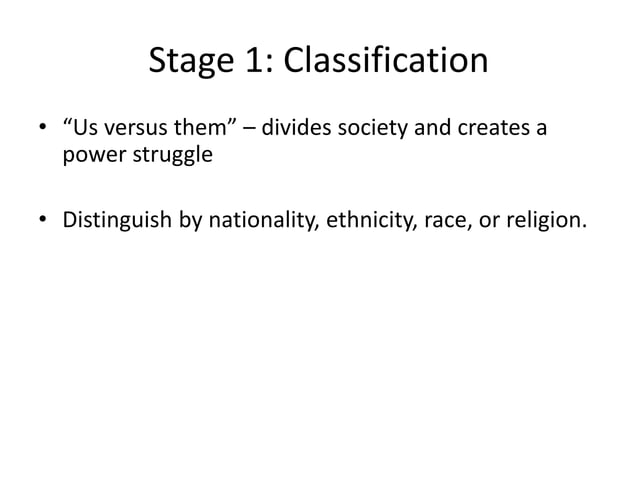 Stage 1: Classification

• “Us versus them” – divides society and creates a power struggle

• Distinguish by nationality, ethnicity, race, or religion.